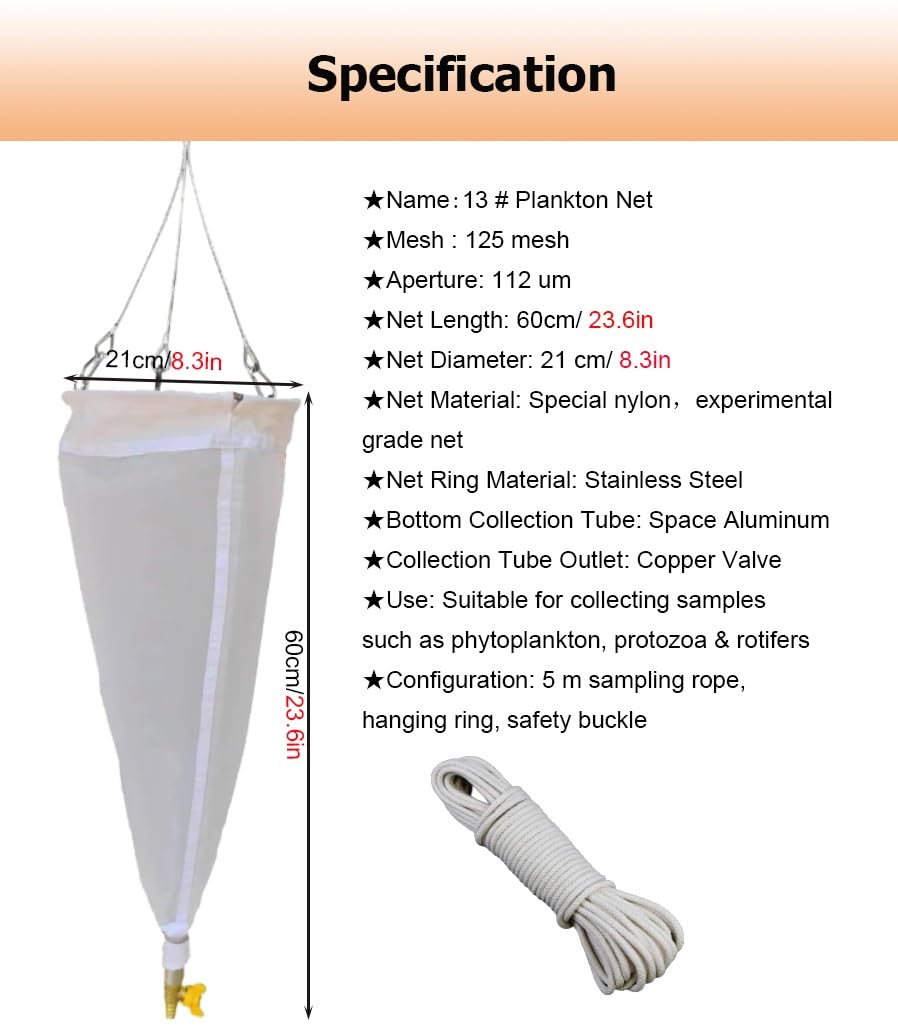 Specification

21cm/8.3in

60cm/23.6in

★Name：13 # Plankton Net
★Mesh : 125 mesh
★Aperture: 112 um
★Net Length: 60cm/ 23.6in
★Net Diameter: 21 cm/ 8.3in
★Net Material: Special nylon，experimental grade net
★Net Ring Material: Stainless Steel
★Bottom Collection Tube: Space Aluminum
★Collection Tube Outlet: Copper Valve
★Use: Suitable for collecting samples such as phytoplankton, protozoa & rotifers
★Configuration: 5 m sampling rope, hanging ring, safety buckle